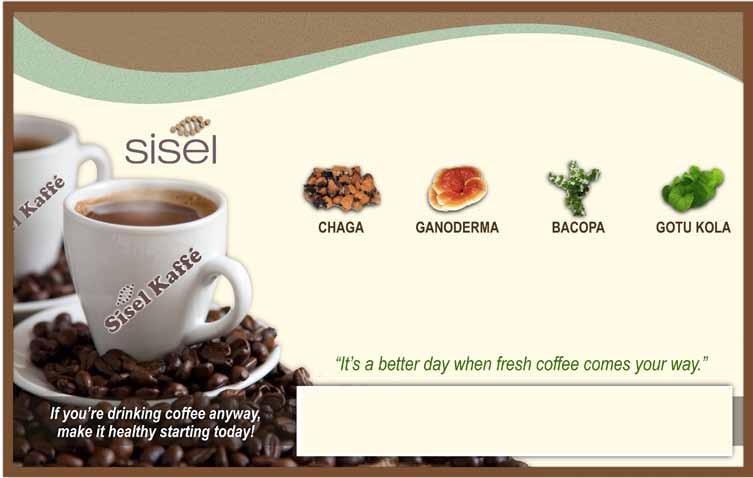 sisel

l Kaffé

Sisel Kaffé

CHAGA

GANODERMA

BACOPA

GOTU KOLA

"It's a better day when fresh coffee comes your way."

If you're drinking coffee anyway, make it healthy starting today!